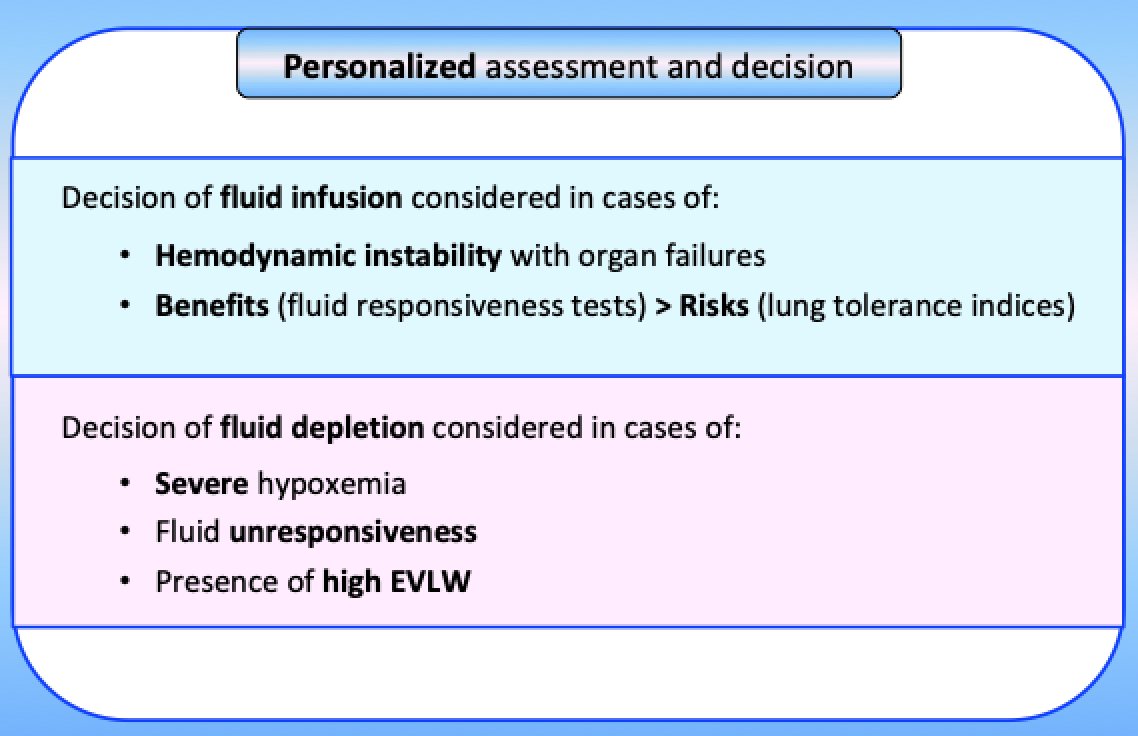 Personalized assessment and decision

Decision of fluid infusion considered in cases of:

• Hemodynamic instability with organ failures
• Benefits (fluid responsiveness tests) > Risks (lung tolerance indices)

Decision of fluid depletion considered in cases of:

• Severe hypoxemia
• Fluid unresponsiveness
• Presence of high EVLW